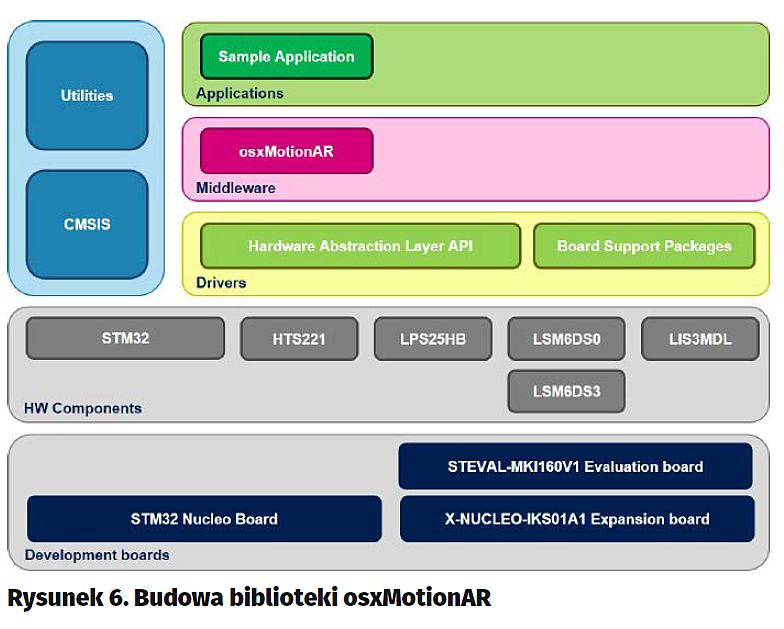 Utilities

CMSIS

Sample Application

Applications

osxMotionAR

Middleware

Hardware Abstraction Layer API

Board Support Packages

Drivers

STM32

HTS221

LPS25HB

LSM6DS0

LIS3MDL

LSM6DS3

HW Components

STEVAL-MKI160V1 Evaluation board

STM32 Nucleo Board

X-NUCLEO-IKS01A1 Expansion board

Development boards

Rysunek 6. Budowa biblioteki osxMotionAR